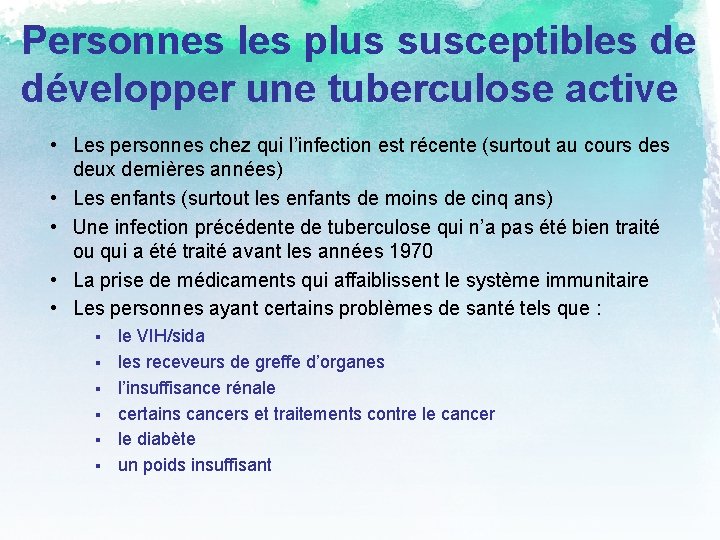 Personnes les plus susceptibles de développer une tuberculose active

• Les personnes chez qui l'infection est récente (surtout au cours des deux dernières années)
• Les enfants (surtout les enfants de moins de cinq ans)
• Une infection précédente de tuberculose qui n'a pas été bien traité ou qui a été traité avant les années 1970
• La prise de médicaments qui affaiblissent le système immunitaire
• Les personnes ayant certains problèmes de santé tels que :
▪ le VIH/sida
▪ les receveurs de greffe d'organes
▪ l'insuffisance rénale
▪ certains cancers et traitements contre le cancer
▪ le diabète
▪ un poids insuffisant